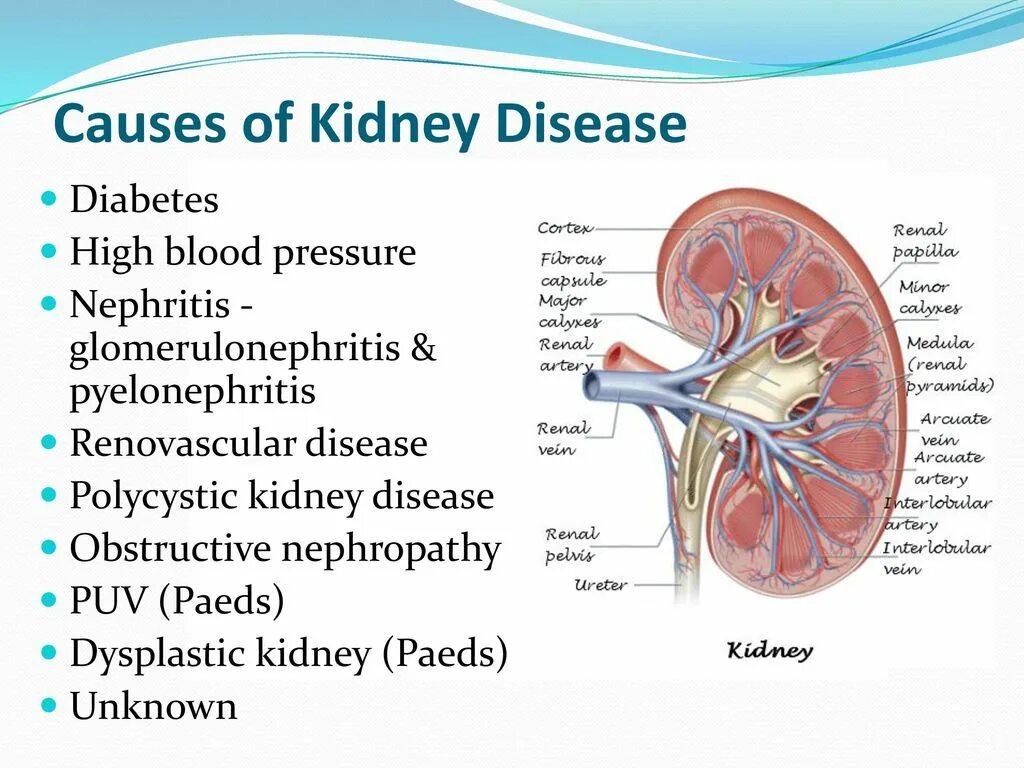 Causes of Kidney Disease

- Diabetes
- High blood pressure
- Nephritis - glomerulonephritis & pyelonephritis
- Renovascular disease
- Polycystic kidney disease
- Obstructive nephropathy
- PUV (Paeds)
- Dysplastic kidney (Paeds)
- Unknown

Cortex
Fibrous capsule
Major calyxes
Renal artery
Renal vein
Renal pelvis
Ureter
Renal papilla
Minor calyxes
Medula (renal pyramids)
Arcuate vein
Arcuate artery
Interlobular artery
Interlobular vein

Kidney